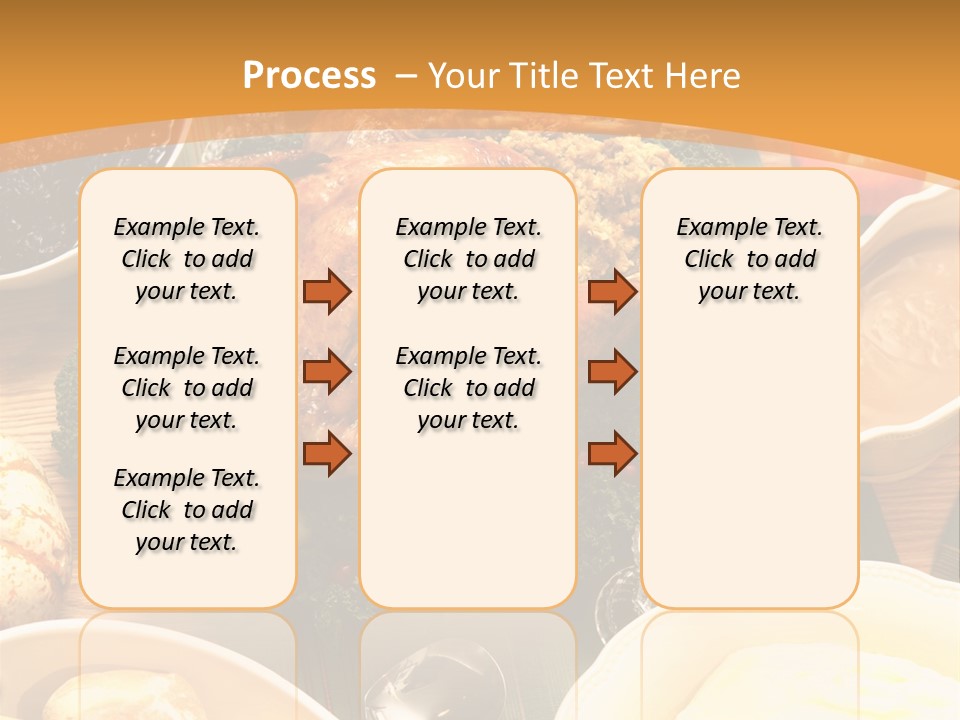 Process – Your Title Text Here

Example Text. Click to add your text.

Example Text. Click to add your text.

Example Text. Click to add your text.

Example Text. Click to add your text.

Example Text. Click to add your text.

Example Text. Click to add your text.